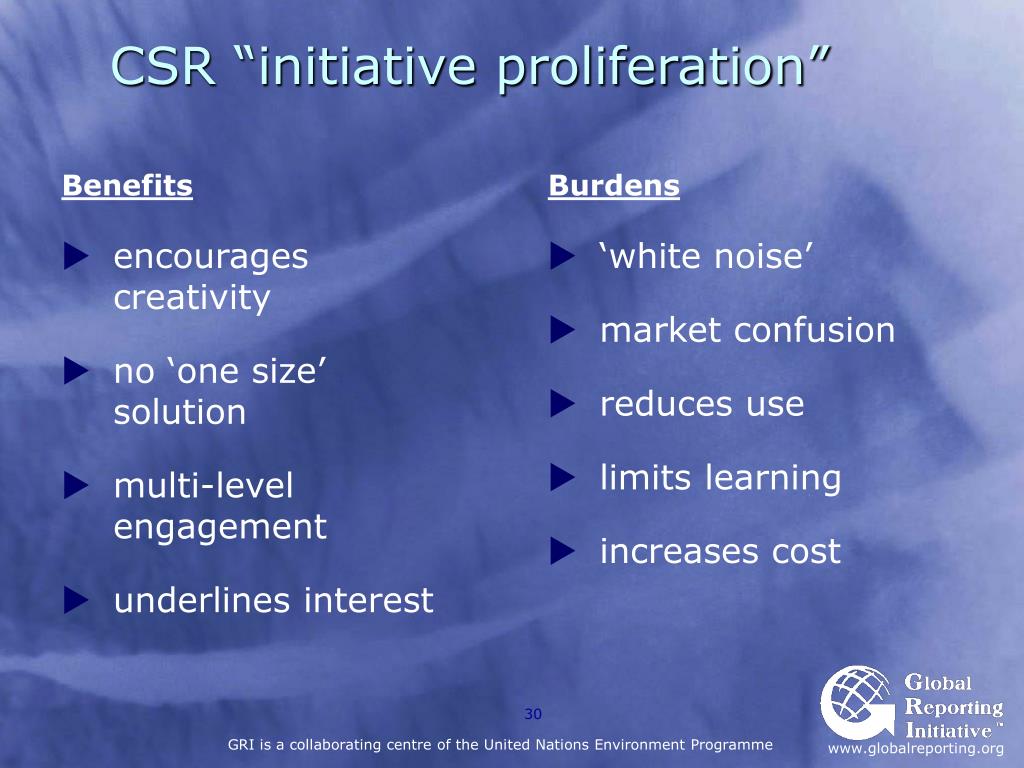 CSR “initiative proliferation”

Benefits

encourages creativity

no ‘one size’ solution

multi-level engagement

underlines interest

Burdens

‘white noise’

market confusion

reduces use

limits learning

increases cost

30

GRI is a collaborating centre of the United Nations Environment Programme

Global Reporting Initiative™

www.globalreporting.org